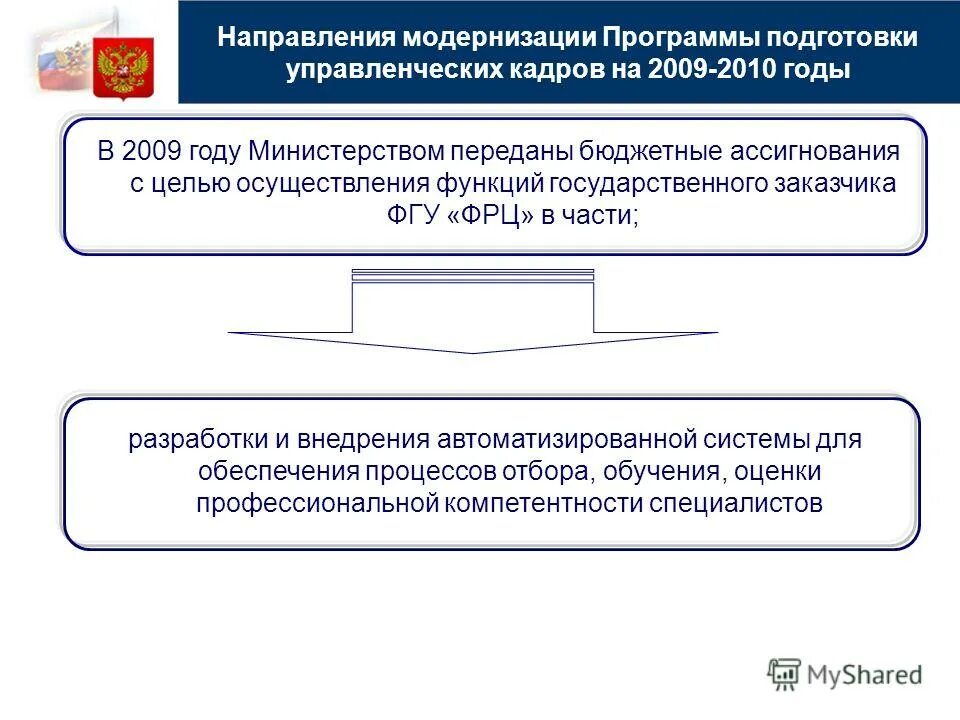 Направления модернизации Программы подготовки управленческих кадров на 2009-2010 годы

В 2009 году Министерством переданы бюджетные ассигнования с целью осуществления функций государственного заказчика ФГУ «ФРЦ» в части;

разработки и внедрения автоматизированной системы для обеспечения процессов отбора, обучения, оценки профессиональной компетентности специалистов

MyShared